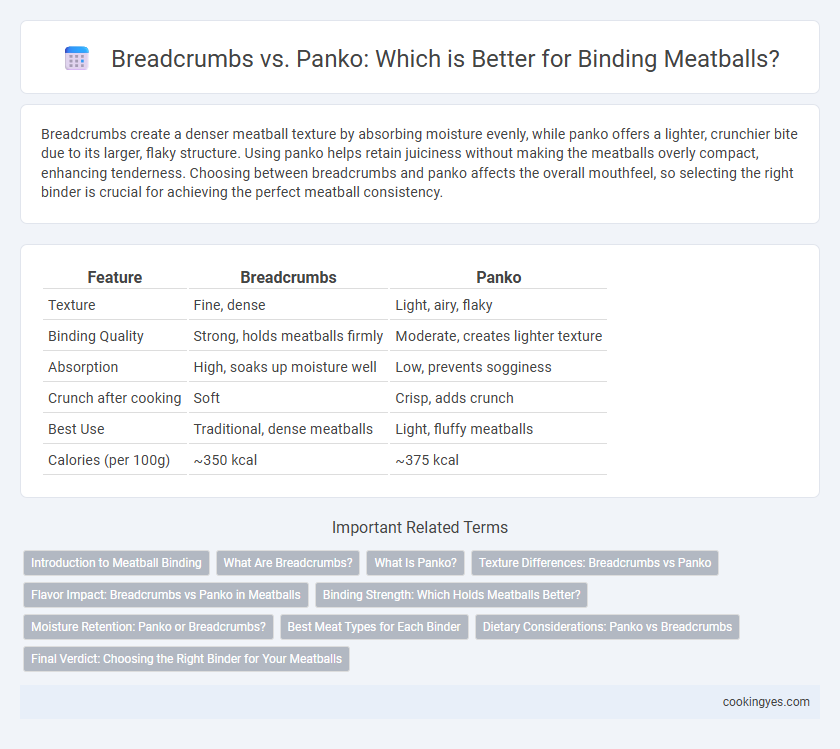 Breadcrumbs vs. Panko: Which is Better for Binding Meatballs?

Breadcrumbs create a denser meatball texture by absorbing moisture evenly, while panko offers a lighter, crunchier bite due to its larger, flaky structure. Using panko helps retain juiciness without making the meatballs overly compact, enhancing tenderness. Choosing between breadcrumbs and panko affects the overall mouthfeel, so selecting the right binder is crucial for achieving the perfect meatball consistency.

| Feature | Breadcrumbs | Panko |
|---|---|---|
| Texture | Fine, dense | Light, airy, flaky |
| Binding Quality | Strong, holds meatballs firmly | Moderate, creates lighter texture |
| Absorption | High, soaks up moisture well | Low, prevents sogginess |
| Crunch after cooking | Soft | Crisp, adds crunch |
| Best Use | Traditional, dense meatballs | Light, fluffy meatballs |
| Calories (per 100g) | ~350 kcal | ~375 kcal |

Important Related Terms

Introduction to Meatball Binding
What Are Breadcrumbs?
What Is Panko?
Texture Differences: Breadcrumbs vs Panko
Flavor Impact: Breadcrumbs vs Panko in Meatballs
Binding Strength: Which Holds Meatballs Better?
Moisture Retention: Panko or Breadcrumbs?
Best Meat Types for Each Binder
Dietary Considerations: Panko vs Breadcrumbs
Final Verdict: Choosing the Right Binder for Your Meatballs

cookingyes.com